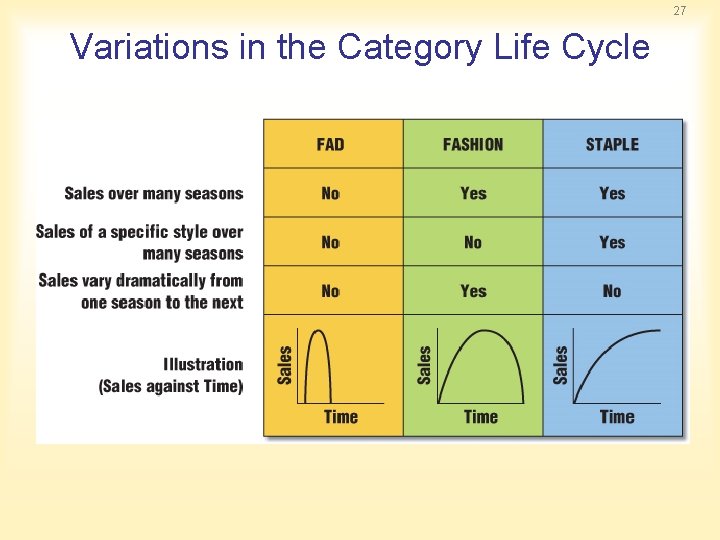 27

Variations in the Category Life Cycle

| | FAD | FASHION | STAPLE |
|---|---|---|---|
| Sales over many seasons | No | Yes | Yes |
| Sales of a specific style over many seasons | No | No | Yes |
| Sales vary dramatically from one season to the next | No | Yes | No |
| Illustration (Sales against Time) | Sales Time | Sales Time | Sales Time |